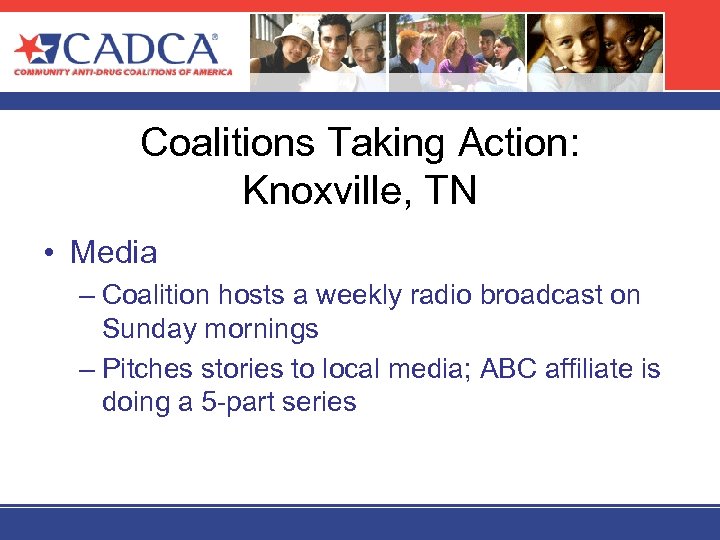 CADCA®
COMMUNITY ANTI-DRUG COALITIONS OF AMERICA

Coalitions Taking Action: Knoxville, TN

• Media
– Coalition hosts a weekly radio broadcast on Sunday mornings
– Pitches stories to local media; ABC affiliate is doing a 5-part series